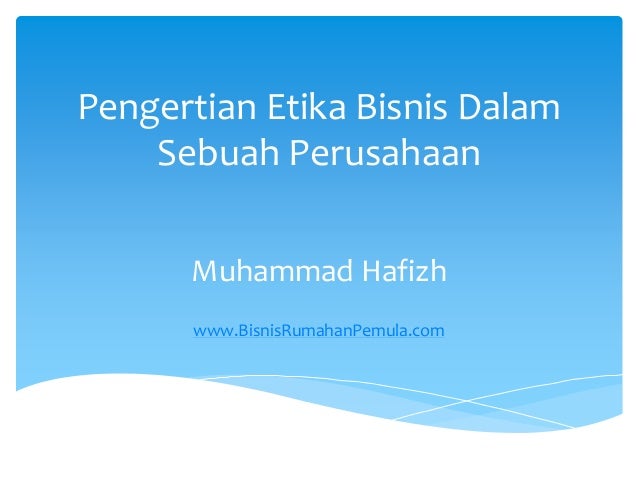 Pengertian Etika Bisnis Dalam Sebuah Perusahaan

Muhammad Hafizh

www.BisnisRumahanPemula.com